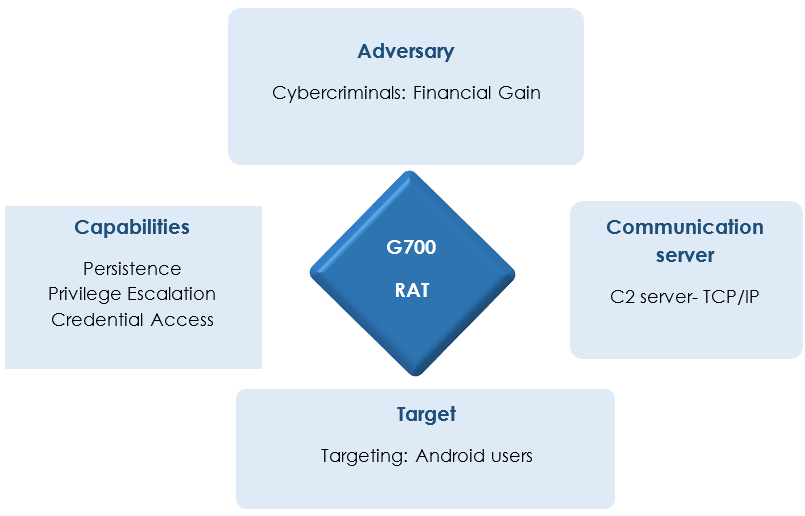 Adversary

Cybercriminals: Financial Gain

Capabilities

Persistence
Privilege Escalation
Credential Access

G700

RAT

Communication server

C2 server- TCP/IP

Target

Targeting: Android users